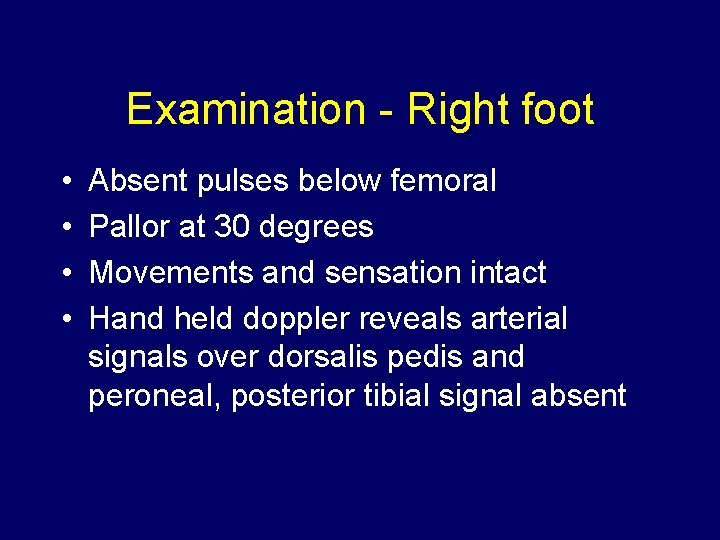 Examination - Right foot

• Absent pulses below femoral
• Pallor at 30 degrees
• Movements and sensation intact
• Hand held doppler reveals arterial signals over dorsalis pedis and peroneal, posterior tibial signal absent